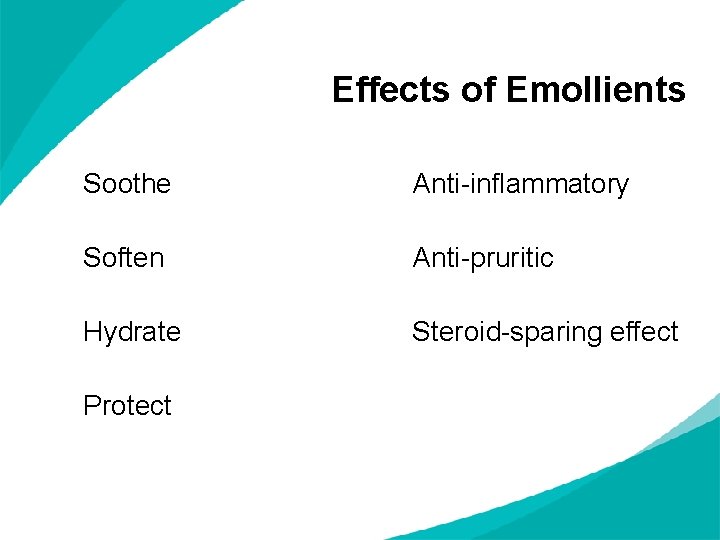 Effects of Emollients

Soothe

Soften

Hydrate

Protect

Anti-inflammatory

Anti-pruritic

Steroid-sparing effect